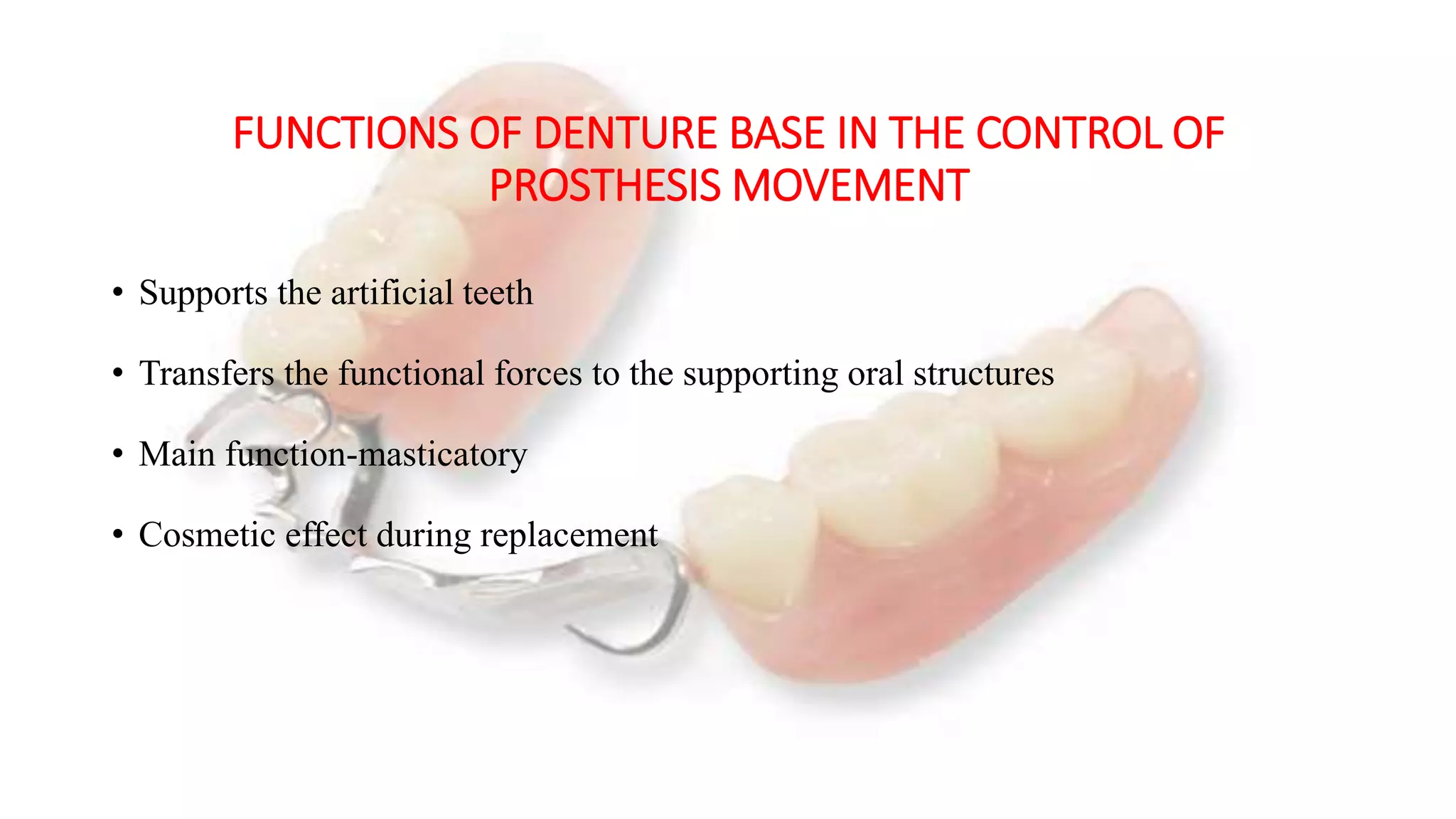 FUNCTIONS OF DENTURE BASE IN THE CONTROL OF PROSTHESIS MOVEMENT

• Supports the artificial teeth

• Transfers the functional forces to the supporting oral structures

• Main function-masticatory

• Cosmetic effect during replacement